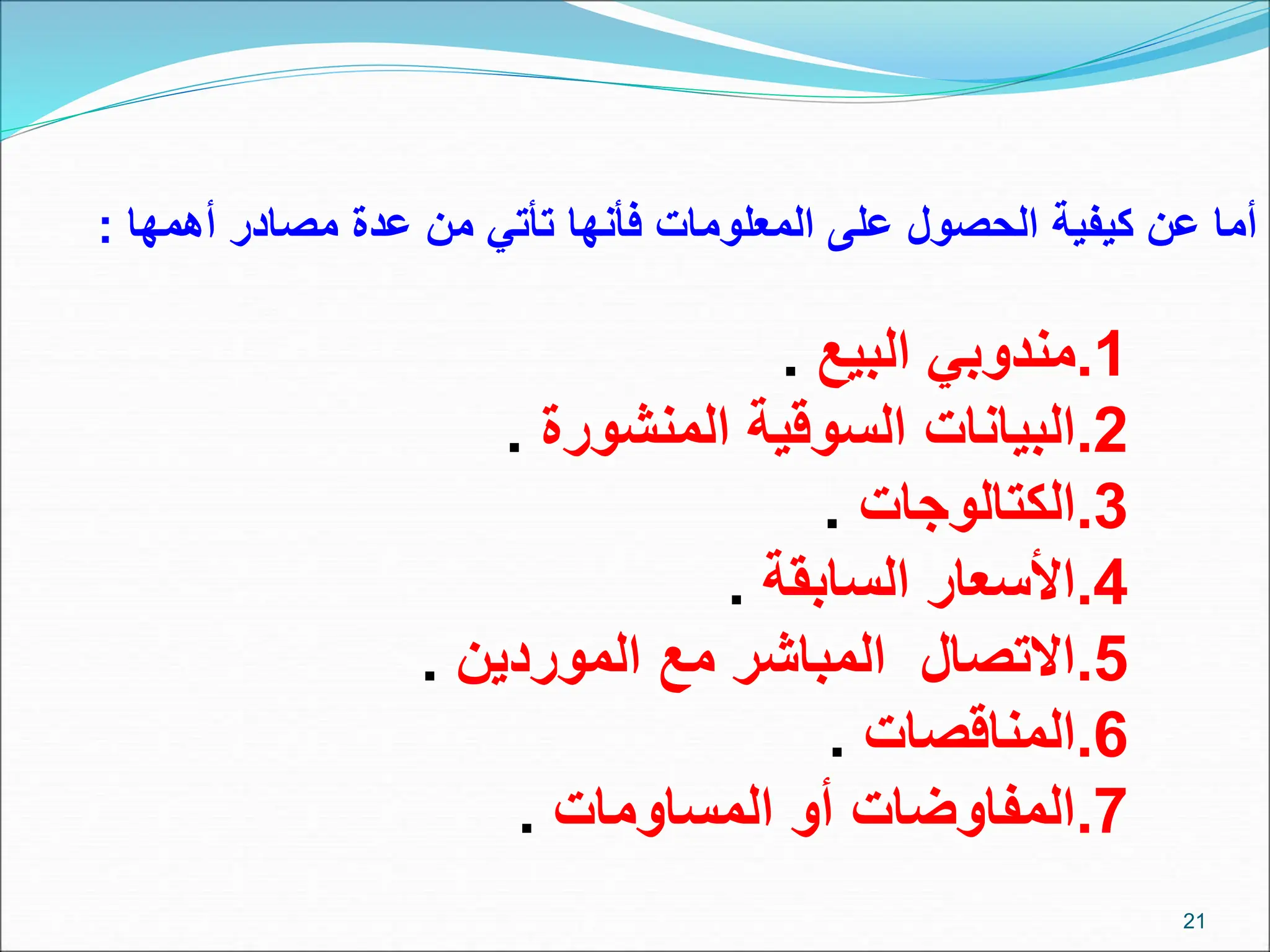 أما عن كيفية الحصول على المعلومات فأنها تأتي من عدة مصادر أهمها :

1.مندوبي البيع .
2.البيانات السوقية المنشورة .
3.الكتالوجات .
4.الأسعار السابقة .
5.الاتصال المباشر مع الموردين .
6.المناقصات .
7.المفاوضات أو المساومات .

21